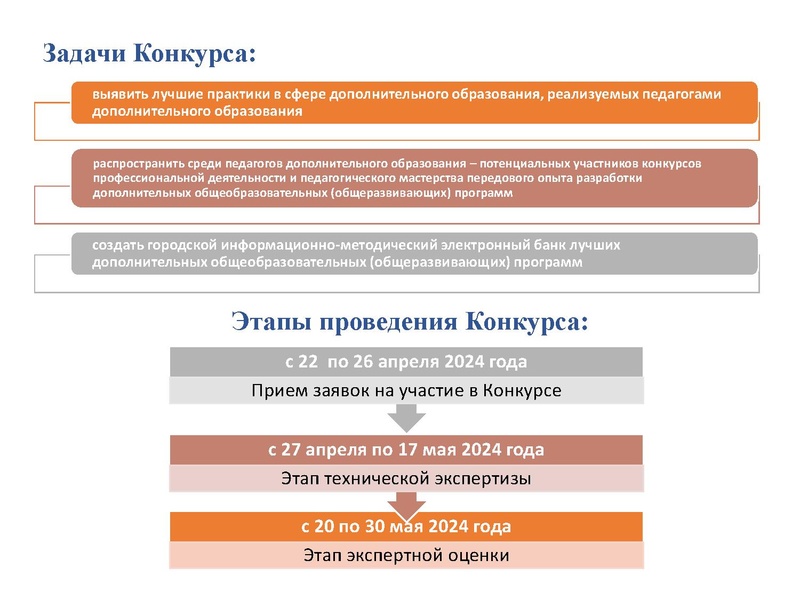 Задачи Конкурса:

выявить лучшие практики в сфере дополнительного образования, реализуемых педагогами дополнительного образования

распространить среди педагогов дополнительного образования – потенциальных участников конкурсов профессиональной деятельности и педагогического мастерства передового опыта разработки дополнительных общеобразовательных (общеразвивающих) программ

создать городской информационно-методический электронный банк лучших дополнительных общеобразовательных (общеразвивающих) программ

Этапы проведения Конкурса:

с 22 по 26 апреля 2024 года

Прием заявок на участие в Конкурсе

с 27 апреля по 17 мая 2024 года

Этап технической экспертизы

с 20 по 30 мая 2024 года

Этап экспертной оценки